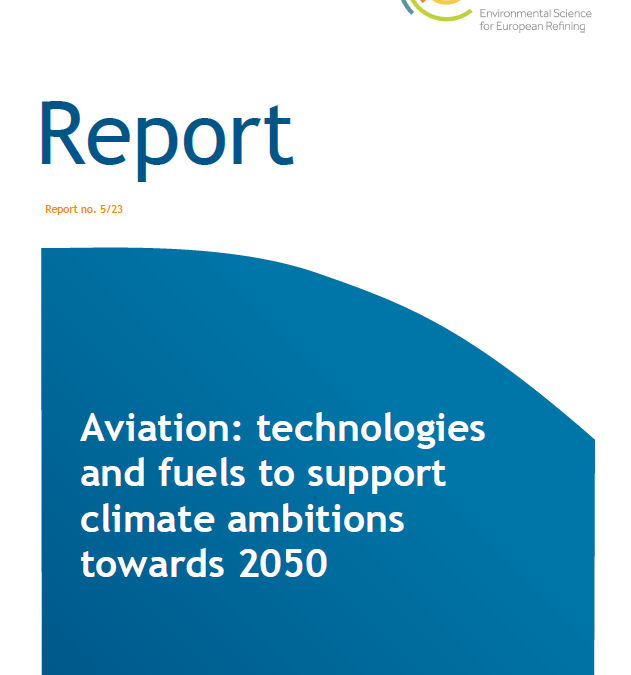 Environmental Science for European Refining

Report

Report no. 5/23

Aviation: technologies and fuels to support climate ambitions towards 2050